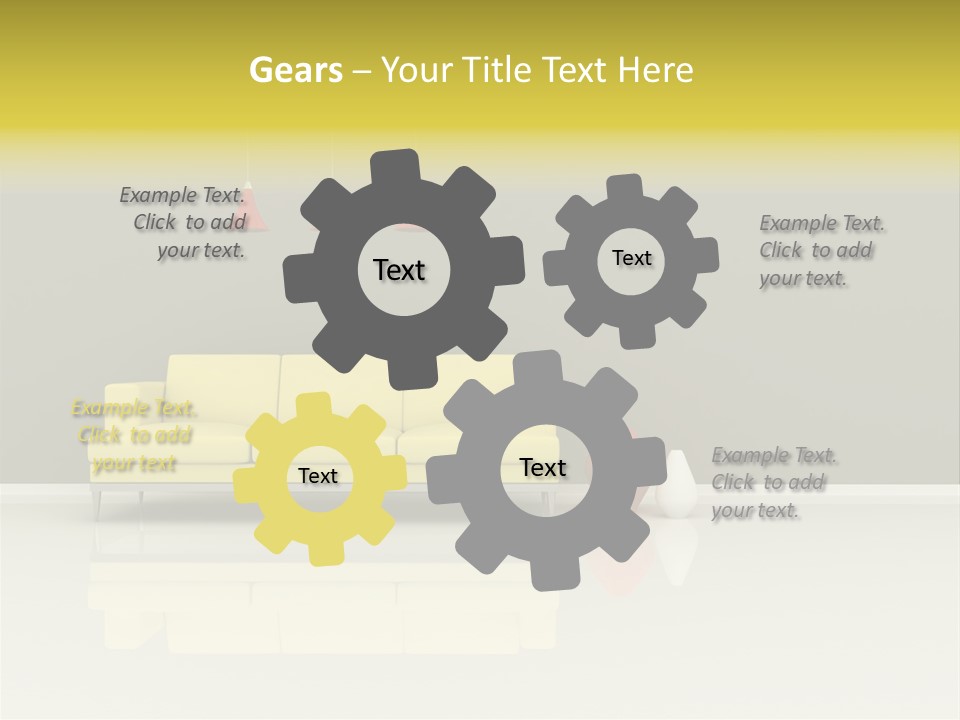 Gears – Your Title Text Here

Example Text. Click to add your text.

Text

Text

Example Text. Click to add your text.

Example Text. Click to add your text

Text

Text

Example Text. Click to add your text.